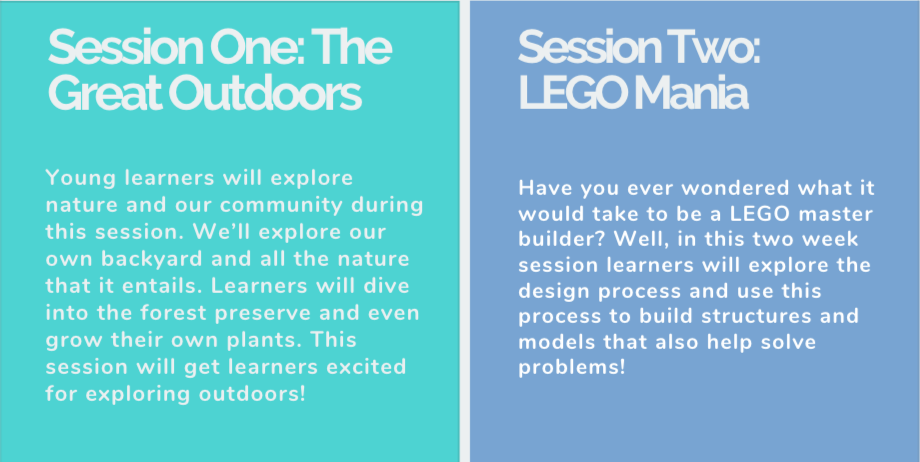 Session One: The Great Outdoors

Young learners will explore nature and our community during this session. We'll explore our own backyard and all the nature that it entails. Learners will dive into the forest preserve and even grow their own plants. This session will get learners excited for exploring outdoors!

Session Two: LEGO Mania

Have you ever wondered what it would take to be a LEGO master builder? Well, in this two week session learners will explore the design process and use this process to build structures and models that also help solve problems!